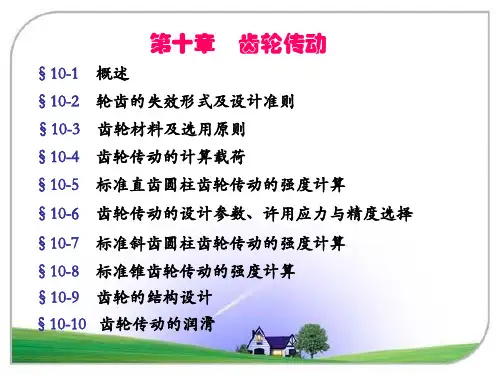 第十章　齿轮传动

§10-1　概述

§10-2　轮齿的失效形式及设计准则

§10-3　齿轮材料及选用原则

§10-4　齿轮传动的计算载荷

§10-5　标准直齿圆柱齿轮传动的强度计算

§10-6　齿轮传动的设计参数、许用应力与精度选择

§10-7　标准斜齿圆柱齿轮传动的强度计算

§10-8　标准锥齿轮传动的强度计算

§10-9　齿轮的结构设计

§10-10　齿轮传动的润滑